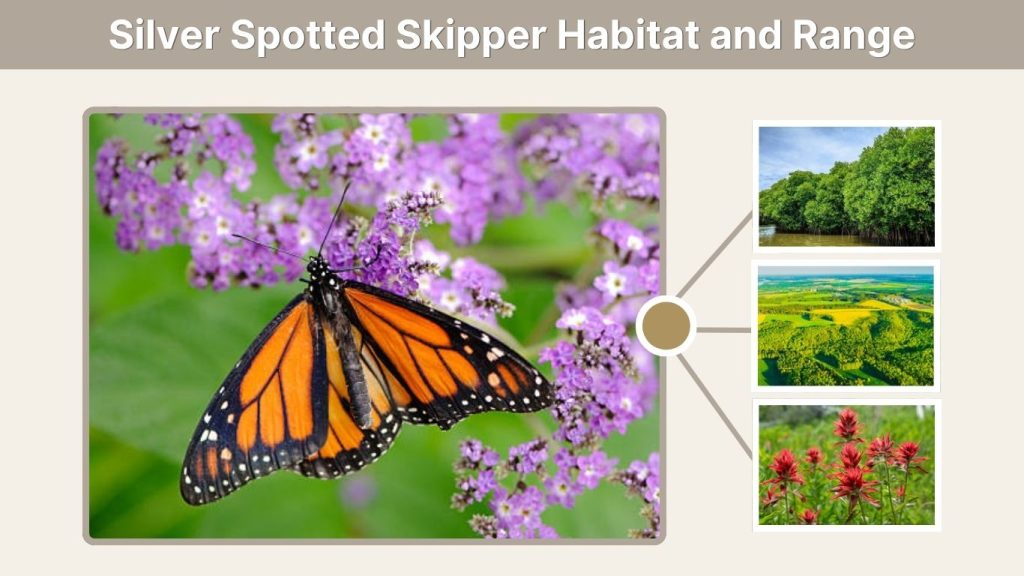 Silver Spotted Skipper Habitat and Range